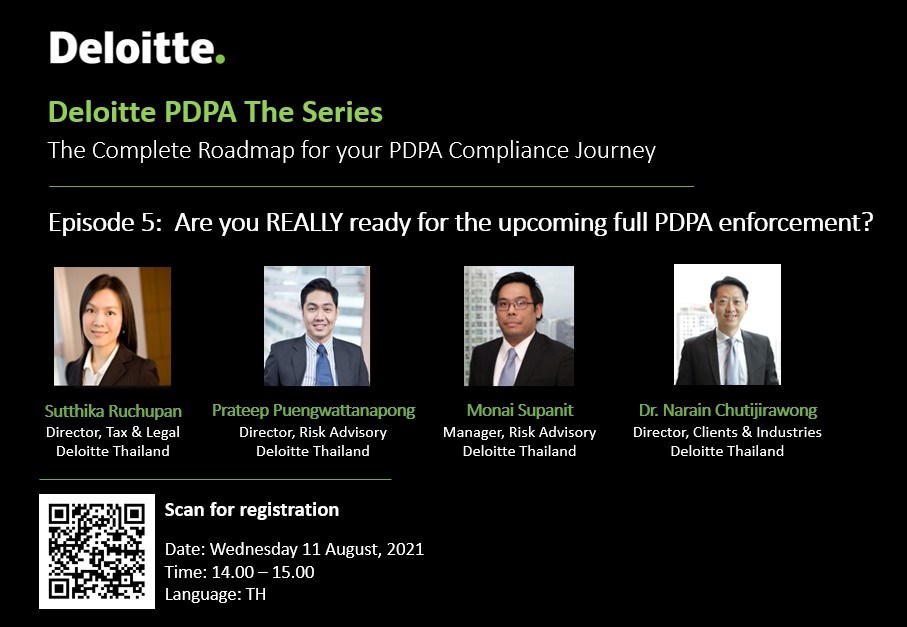 Deloitte.

Deloitte PDPA The Series

The Complete Roadmap for your PDPA Compliance Journey

Episode 5: Are you REALLY ready for the upcoming full PDPA enforcement?

Sutthika Ruchupan
Director, Tax & Legal
Deloitte Thailand

Prateep Puengwattanapong
Director, Risk Advisory
Deloitte Thailand

Monai Supanit
Manager, Risk Advisory
Deloitte Thailand

Dr. Narain Chutijirawong
Director, Clients & Industries
Deloitte Thailand

Scan for registration

Date: Wednesday 11 August, 2021
Time: 14.00 – 15.00
Language: TH